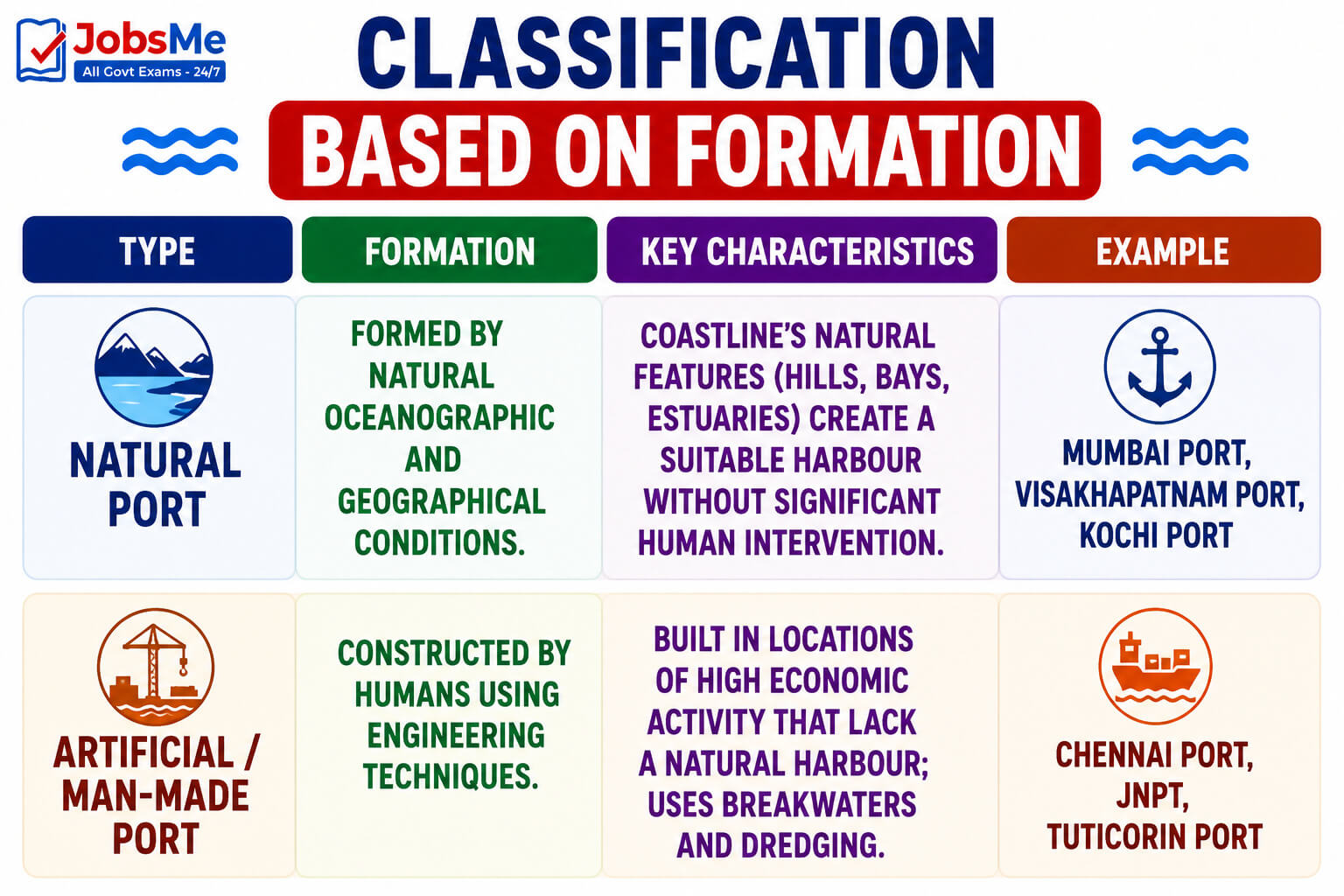 JobsMe
All Govt Exams - 24/7

CLASSIFICATION
BASED ON FORMATION

| TYPE | FORMATION | KEY CHARACTERISTICS | EXAMPLE |
|---|---|---|---|
| NATURAL PORT | FORMED BY NATURAL OCEANOGRAPHIC AND GEOGRAPHICAL CONDITIONS. | COASTLINE'S NATURAL FEATURES (HILLS, BAYS, ESTUARIES) CREATE A SUITABLE HARBOUR WITHOUT SIGNIFICANT HUMAN INTERVENTION. | MUMBAI PORT, VISAKHAPATNAM PORT, KOCHI PORT |
| ARTIFICIAL / MAN-MADE PORT | CONSTRUCTED BY HUMANS USING ENGINEERING TECHNIQUES. | BUILT IN LOCATIONS OF HIGH ECONOMIC ACTIVITY THAT LACK A NATURAL HARBOUR; USES BREAKWATERS AND DREDGING. | CHENNAI PORT, JNPT, TUTICORIN PORT |